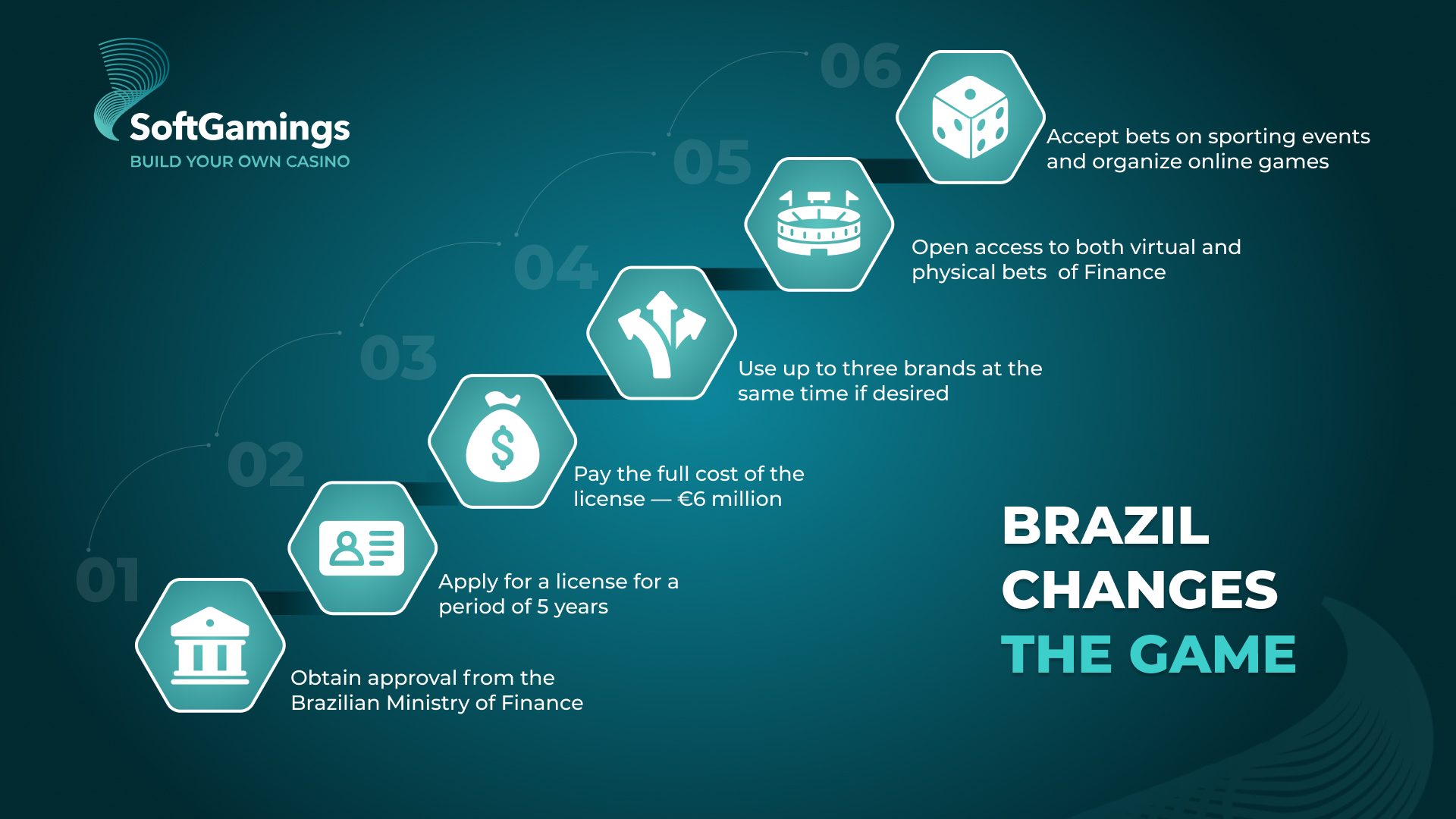 SoftGamings
BUILD YOUR OWN CASINO

01
Obtain approval from the Brazilian Ministry of Finance

02
Apply for a license for a period of 5 years

03
Pay the full cost of the license — €6 million

04
Use up to three brands at the same time if desired

05
Open access to both virtual and physical bets  of Finance

06
Accept bets on sporting events and organize online games

BRAZIL
CHANGES
THE GAME